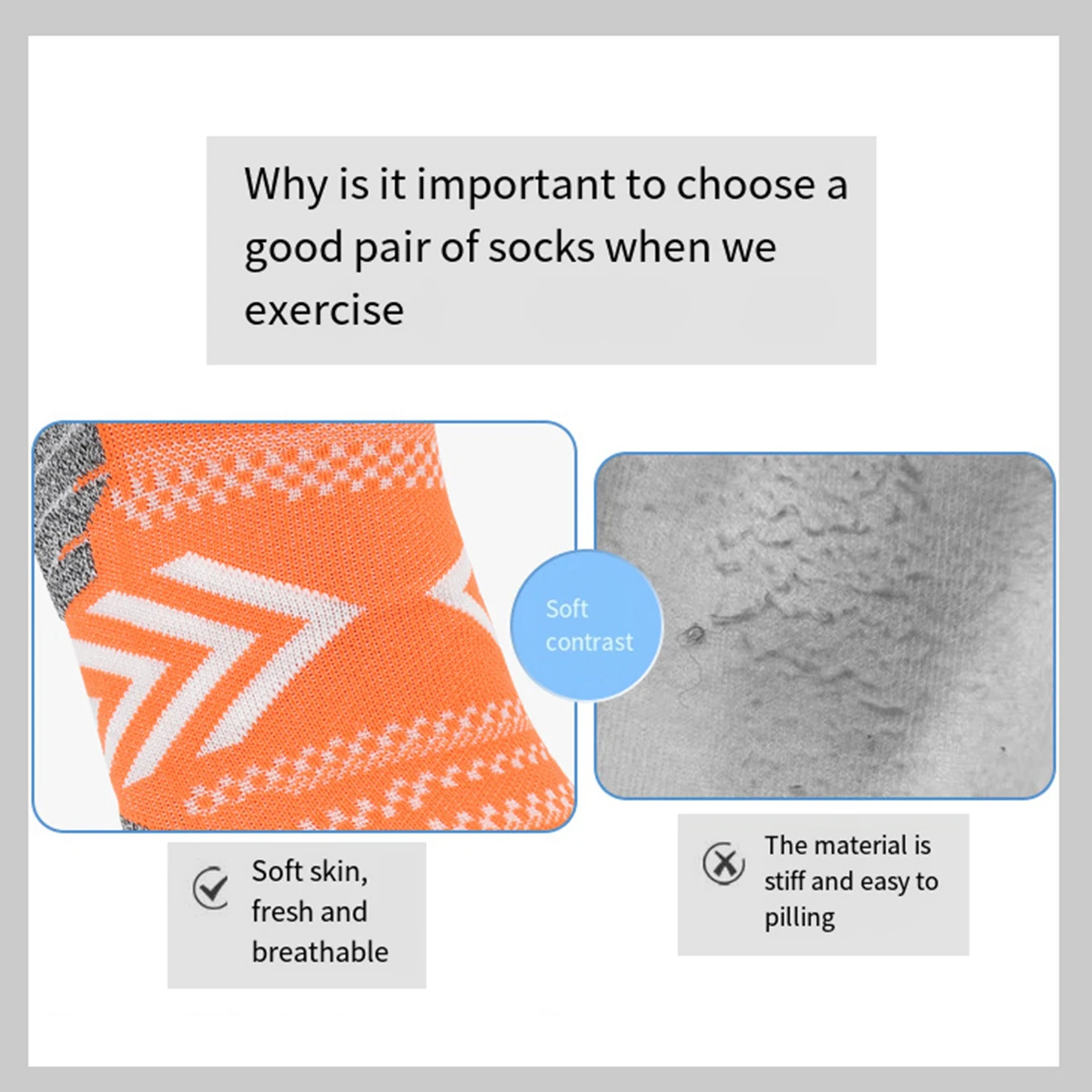 Why is it important to choose a good pair of socks when we exercise

Soft contrast

Soft skin, fresh and breathable

The material is stiff and easy to pilling